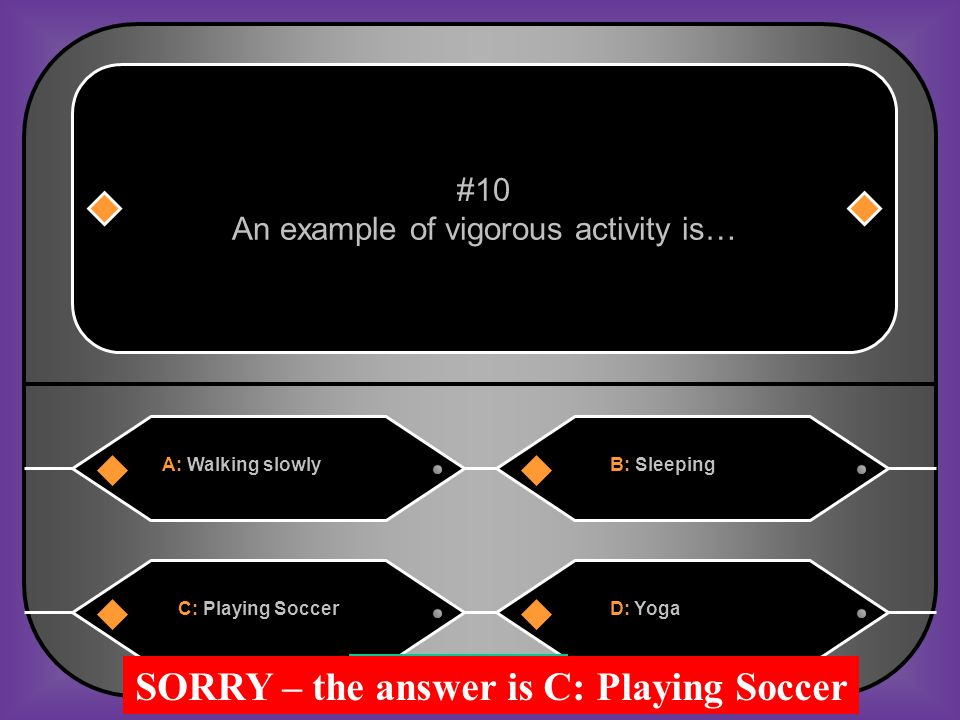 #10
An example of vigorous activity is…

A: Walking slowly

B: Sleeping

C: Playing Soccer

D: Yoga

SORRY – the answer is C: Playing Soccer